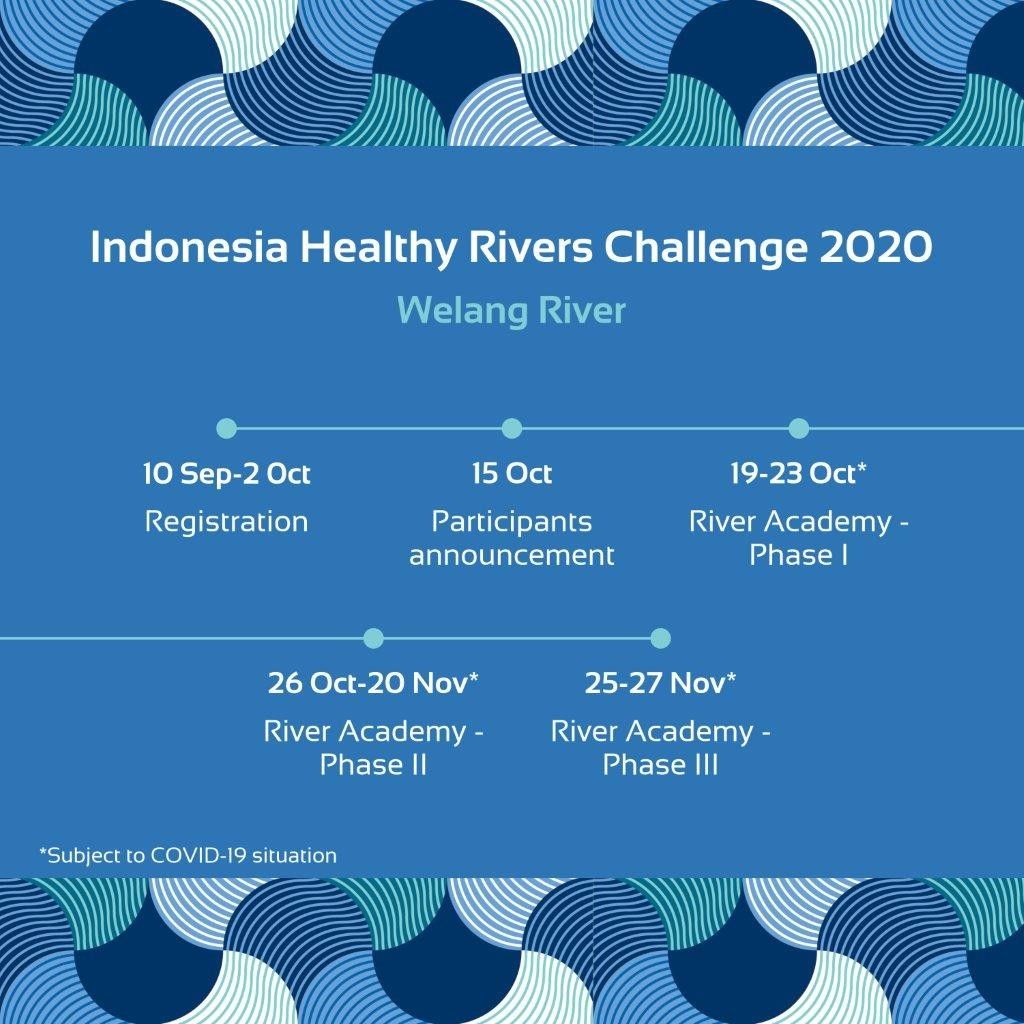 Indonesia Healthy Rivers Challenge 2020

Welang River

10 Sep-2 Oct
Registration

15 Oct
Participants announcement

19-23 Oct*
River Academy - Phase I

26 Oct-20 Nov*
River Academy - Phase II

25-27 Nov*
River Academy - Phase III

*Subject to COVID-19 situation